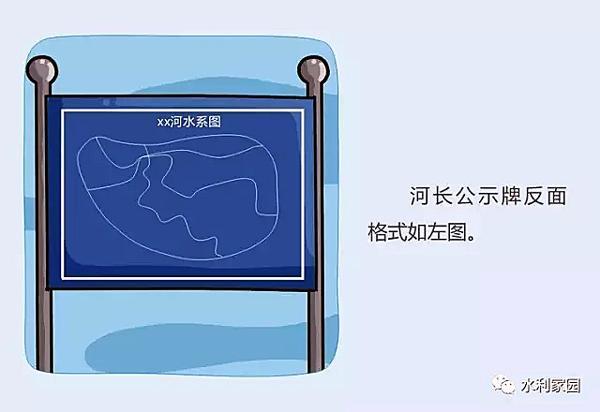 xx河水系图

河长公示牌反面格式如左图。

水利家园